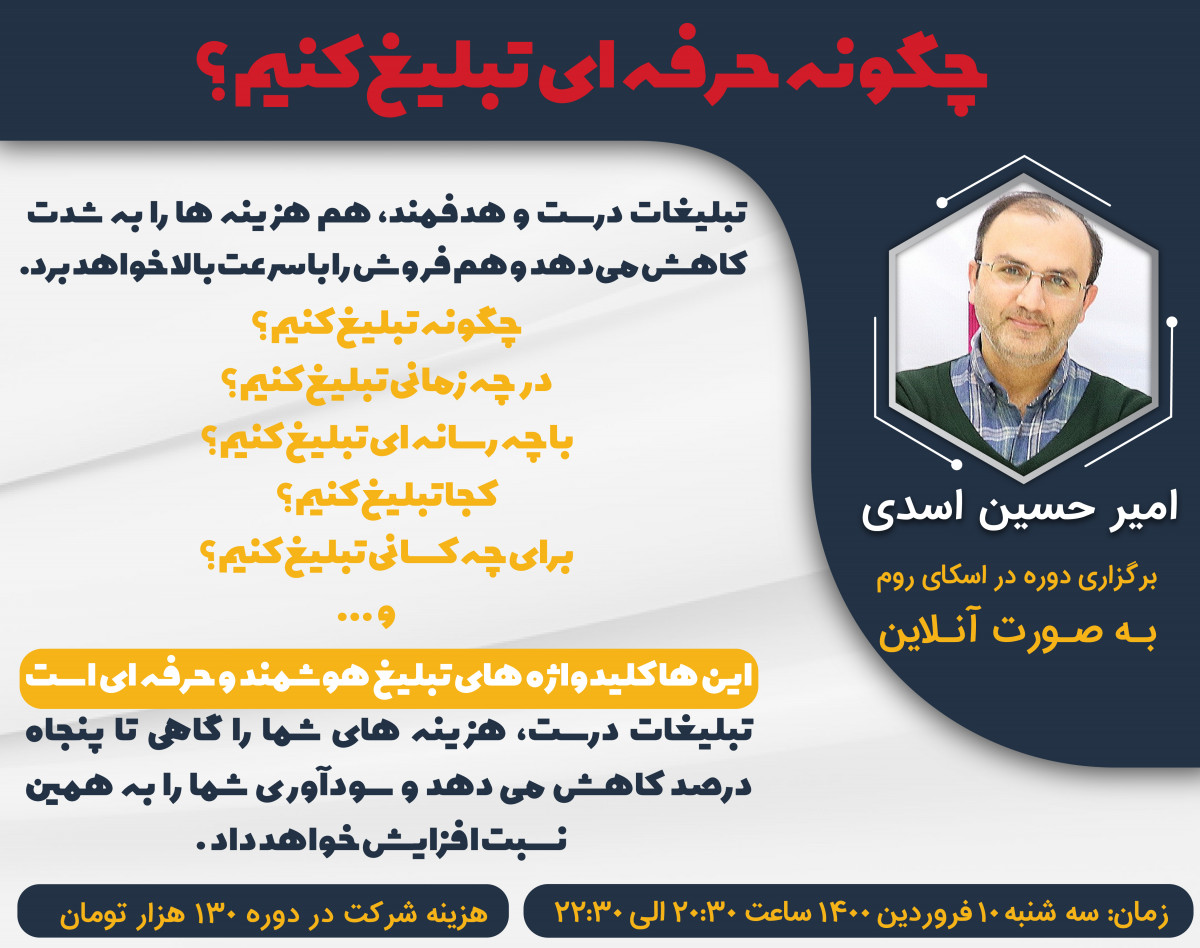 چگونه حرفه ای تبلیغ کنیم؟

تبلیغات درست و هدفمند، هم هزینه ها را به شدت کاهش می دهد و هم فروش را با سرعت بالا خواهد برد.

چگونه تبلیغ کنیم؟
در چه زمانی تبلیغ کنیم؟
با چه رسانه ای تبلیغ کنیم؟
کجا تبلیغ کنیم؟
برای چه کسانی تبلیغ کنیم؟
و ...

این ها کلیدواژه های تبلیغ هوشمند و حرفه ای است

تبلیغات درست، هزینه های شما را گاهی تا پنجاه درصد کاهش می دهد و سودآوری شما را به همین نسبت افزایش خواهد داد.

امیر حسین اسدی

برگزاری دوره در اسکای روم
به صورت آنلاین

زمان: سه شنبه ۱۰ فروردین ۱۴۰۰ ساعت ۲۰:۳۰ الی ۲۲:۳۰

هزینه شرکت در دوره ۱۳۰ هزار تومان